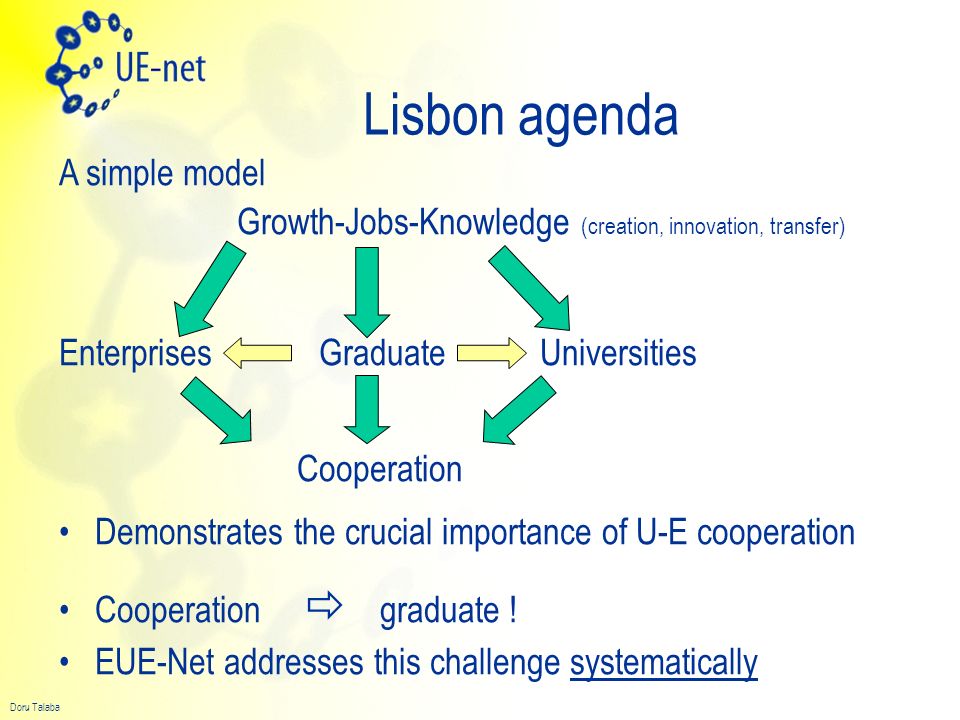 UE-net

Lisbon agenda

A simple model

Growth-Jobs-Knowledge (creation, innovation, transfer)

Enterprises Graduate Universities

Cooperation

• Demonstrates the crucial importance of U-E cooperation

• Cooperation ⇨ graduate !

• EUE-Net addresses this challenge systematically

Doru Talaba